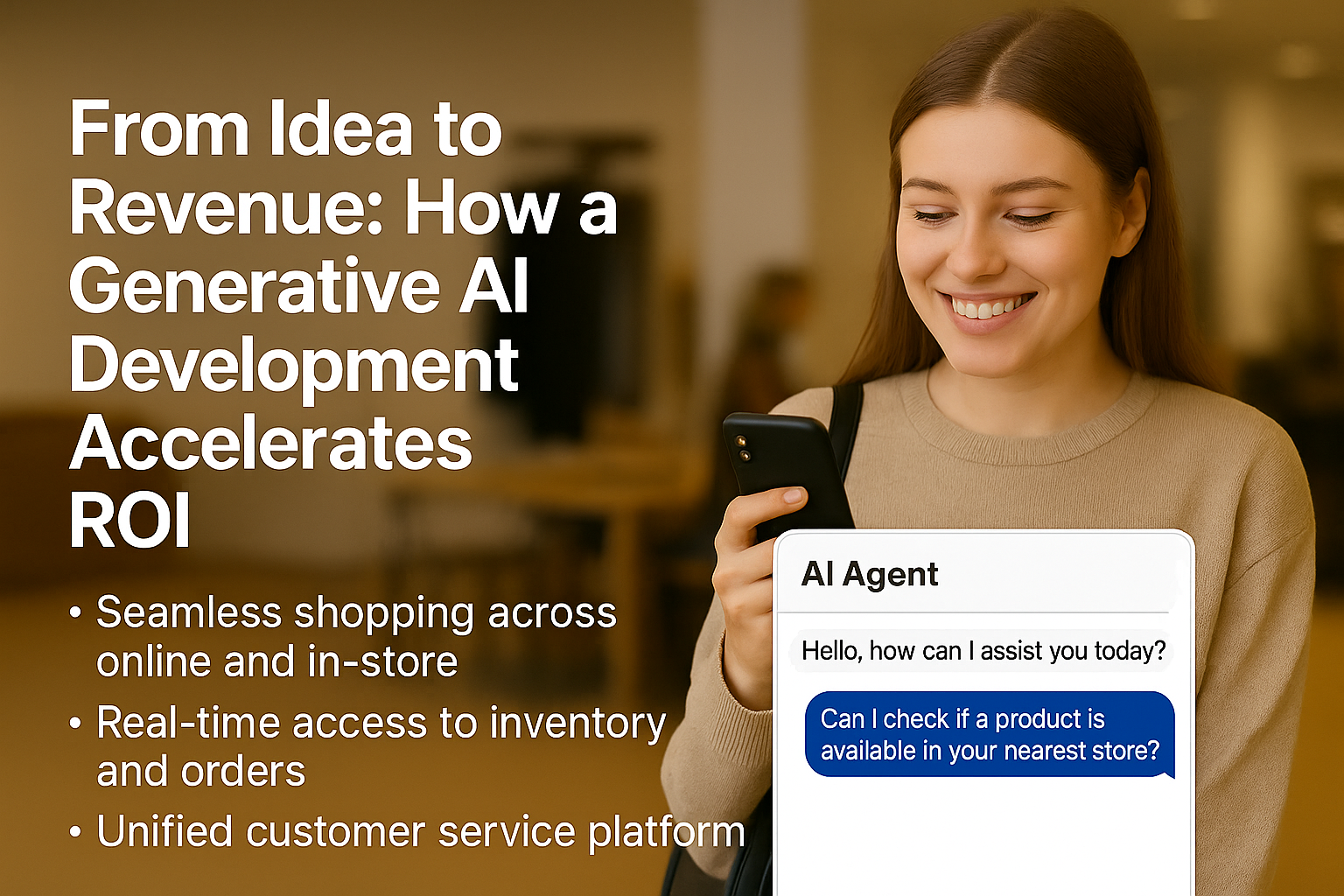 From Idea to Revenue: How a Generative AI Development Accelerates ROI

• Seamless shopping across online and in-store
• Real-time access to inventory and orders
• Unified customer service platform

AI Agent

Hello, how can I assist you today?

Can I check if a product is available in your nearest store?